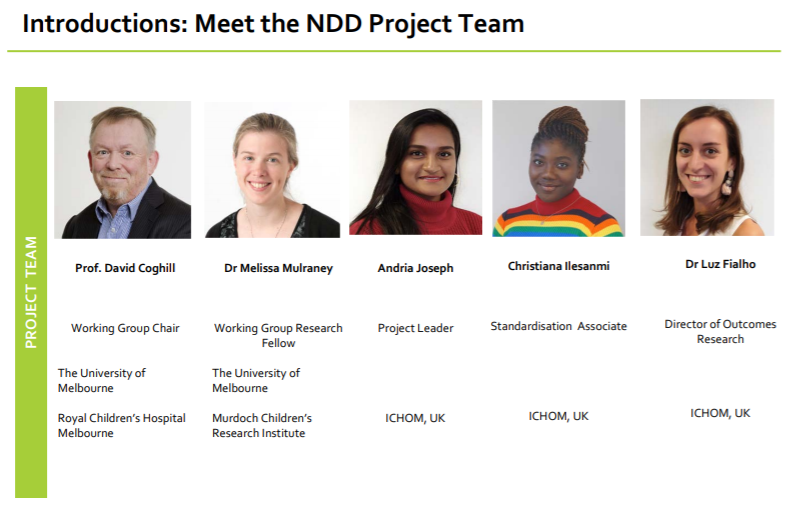 Introductions: Meet the NDD Project Team

PROJECT TEAM

Prof. David Coghill

Working Group Chair

The University of Melbourne

Royal Children's Hospital Melbourne

Dr Melissa Mulraney

Working Group Research Fellow

The University of Melbourne

Murdoch Children's Research Institute

Andria Joseph

Project Leader

ICHOM, UK

Christiana Ilesanmi

Standardisation Associate

ICHOM, UK

Dr Luz Fialho

Director of Outcomes Research

ICHOM, UK